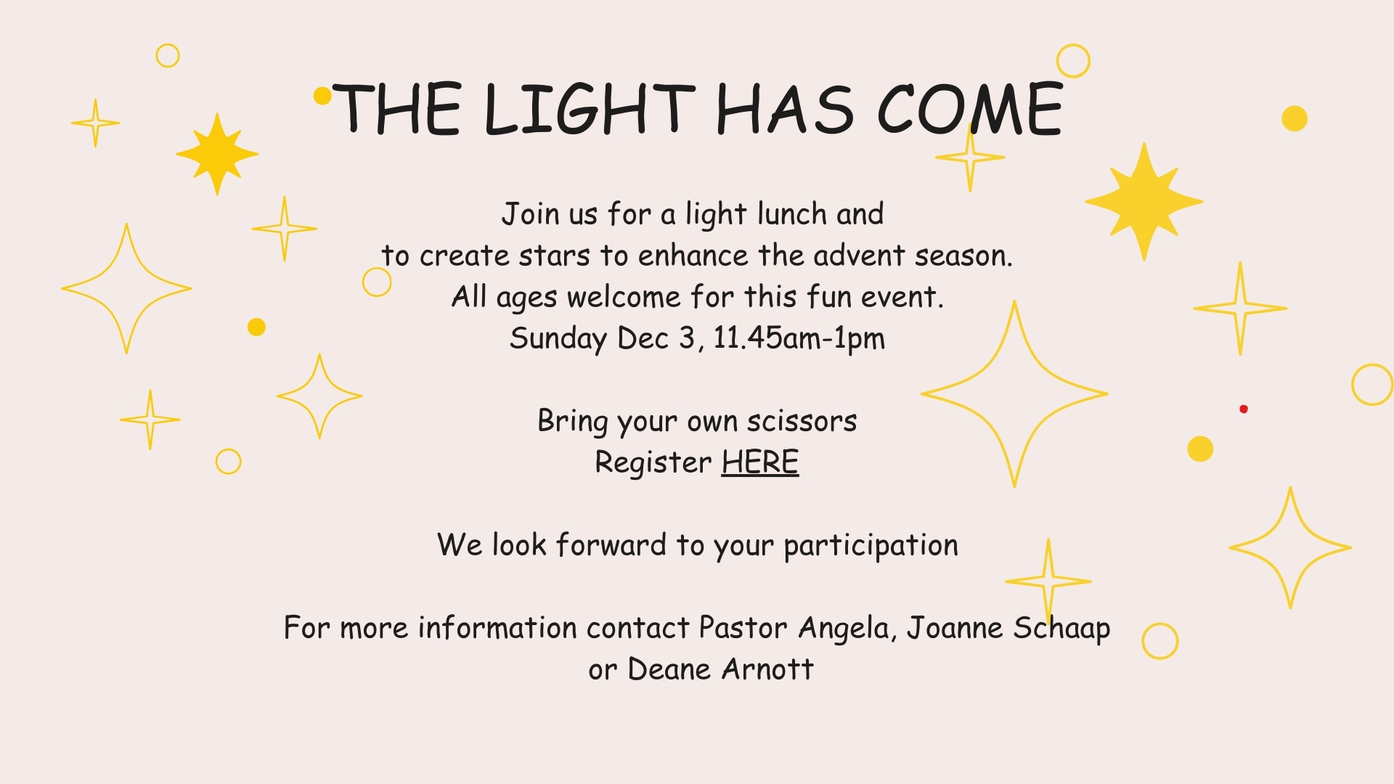 THE LIGHT HAS COME

Join us for a light lunch and
to create stars to enhance the advent season.
All ages welcome for this fun event.
Sunday Dec 3, 11.45am-1pm

Bring your own scissors
Register HERE

We look forward to your participation

For more information contact Pastor Angela, Joanne Schaap
or Deane Arnott